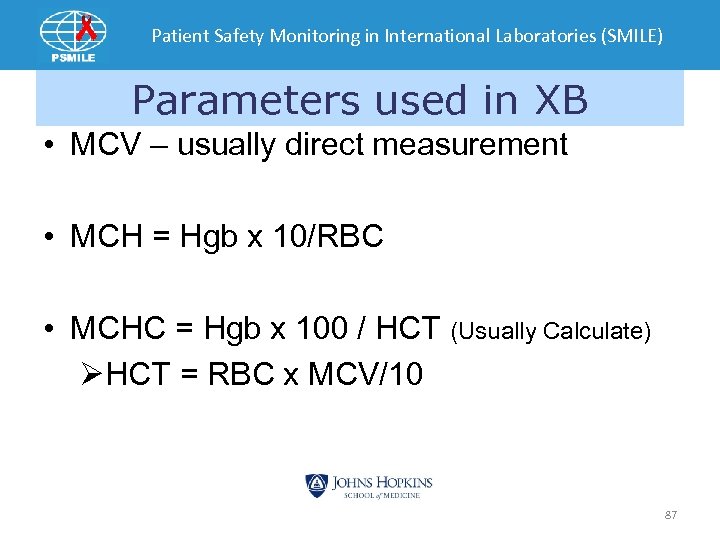 PSMILE

Patient Safety Monitoring in International Laboratories (SMILE)

Parameters used in XB

• MCV – usually direct measurement

• MCH = Hgb x 10/RBC

• MCHC = Hgb x 100 / HCT (Usually Calculate)

➢HCT = RBC x MCV/10

JOHNS HOPKINS
SCHOOL of MEDICINE

87